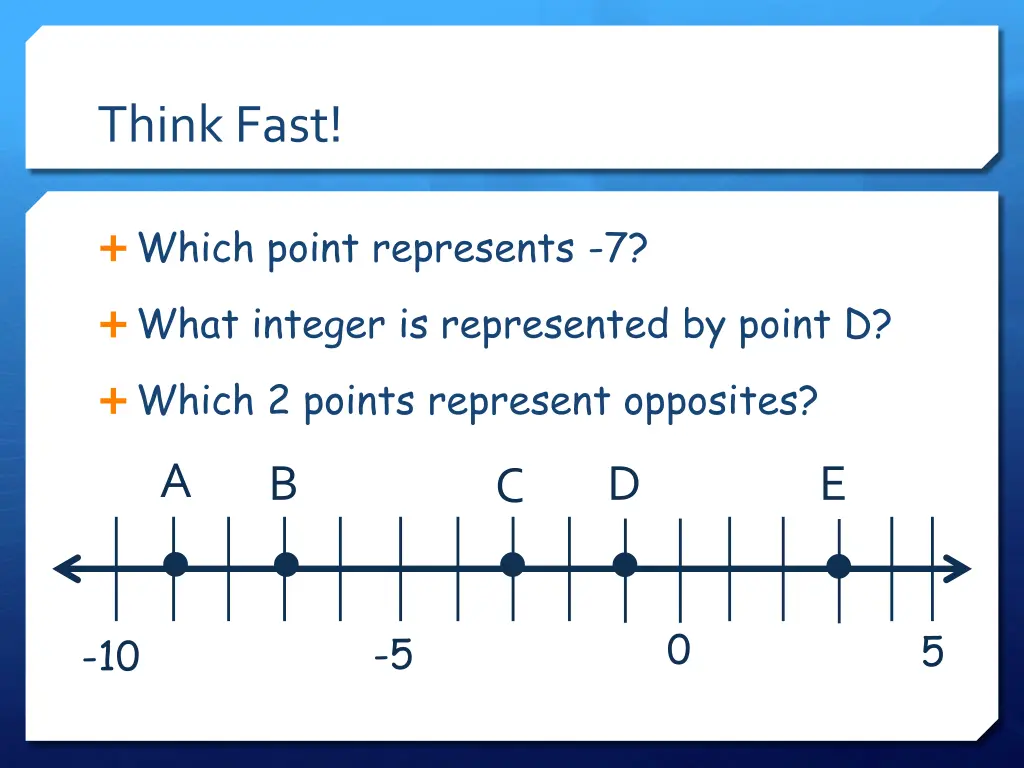 Think Fast!

+ Which point represents -7?

+ What integer is represented by point D?

+ Which 2 points represent opposites?

A B C D E

-10 -5 0 5